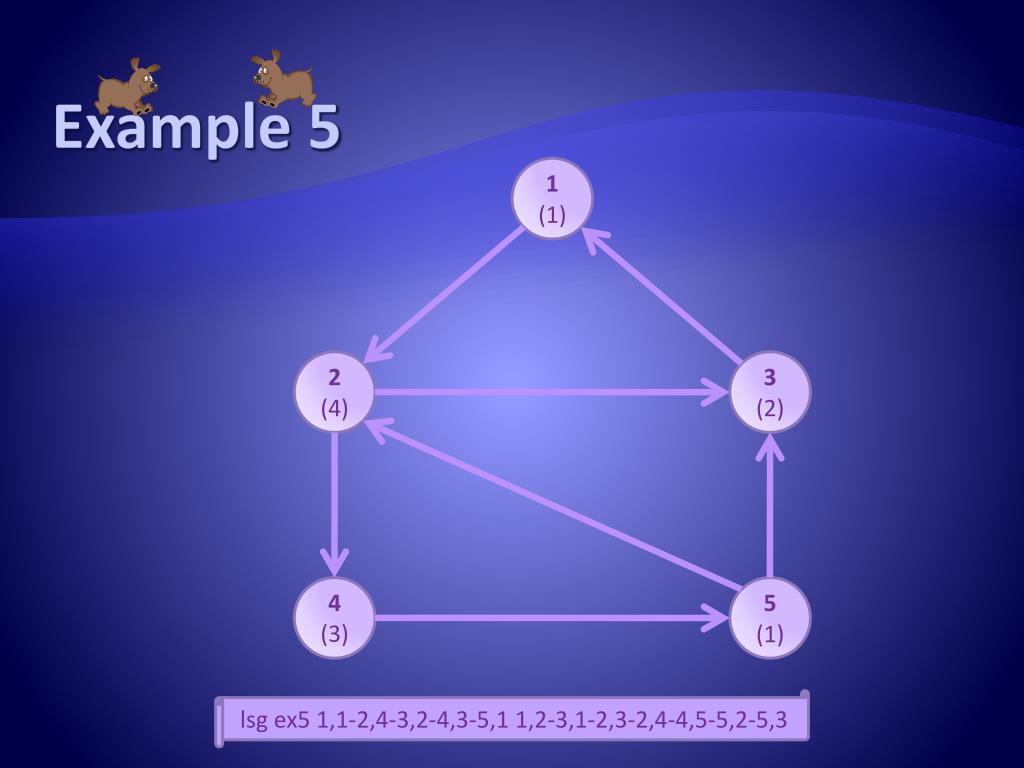 Example 5

1
(1)

2
(4)

3
(2)

4
(3)

5
(1)

lsg ex5 1,1-2,4-3,2-4,3-5,1 1,2-3,1-2,3-2,4-4,5-5,2-5,3